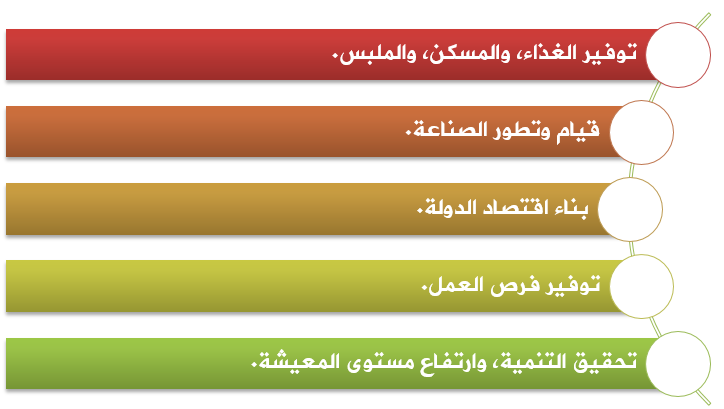 توفير الغذاء، والمسكن، والملبس.

قيام وتطور الصناعة.

بناء اقتصاد الدولة.

توفير فرص العمل.

تحقيق التنمية، وارتفاع مستوى المعيشة.